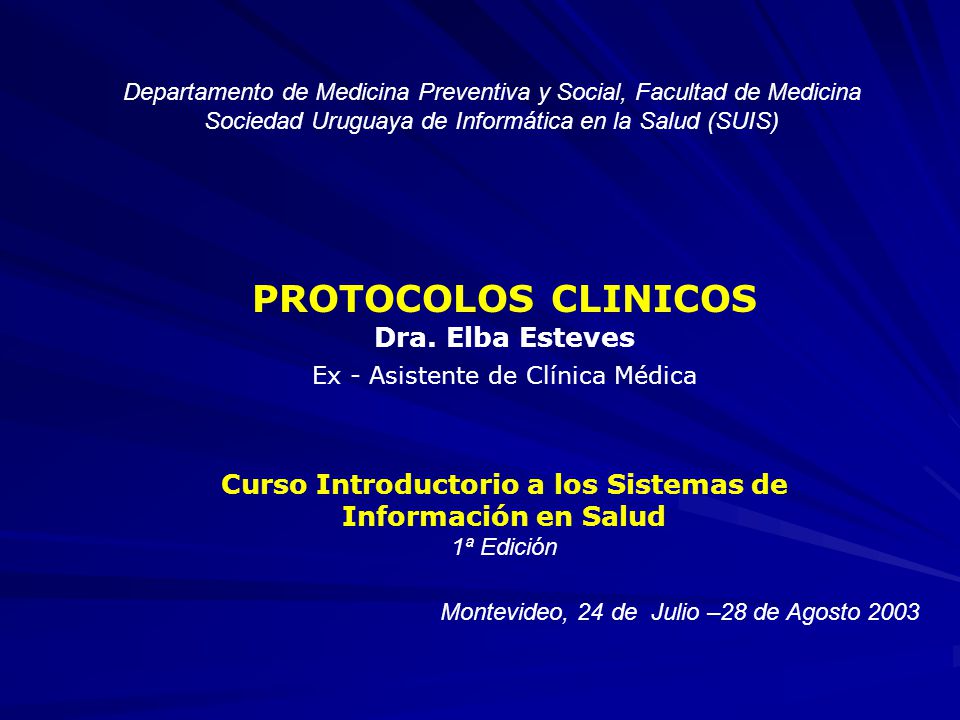 Departamento de Medicina Preventiva y Social, Facultad de Medicina
Sociedad Uruguaya de Informática en la Salud (SUIS)

PROTOCOLOS CLINICOS
Dra. Elba Esteves
Ex - Asistente de Clínica Médica

Curso Introductorio a los Sistemas de Información en Salud
1ª Edición

Montevideo, 24 de Julio –28 de Agosto 2003